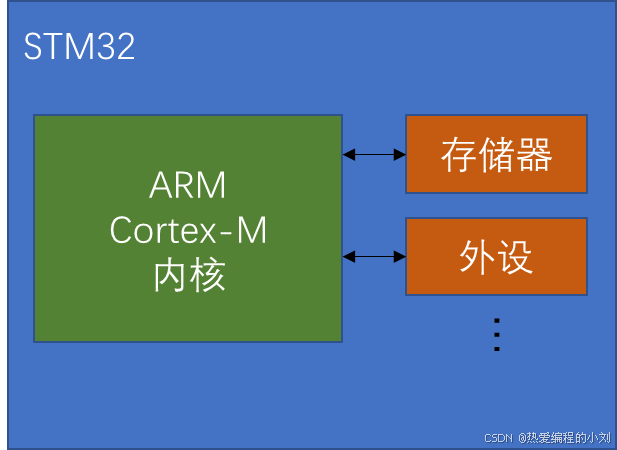 STM32

ARM
Cortex-M
内核

存储器

外设

⋮

CSDN @热爱编程的小刘